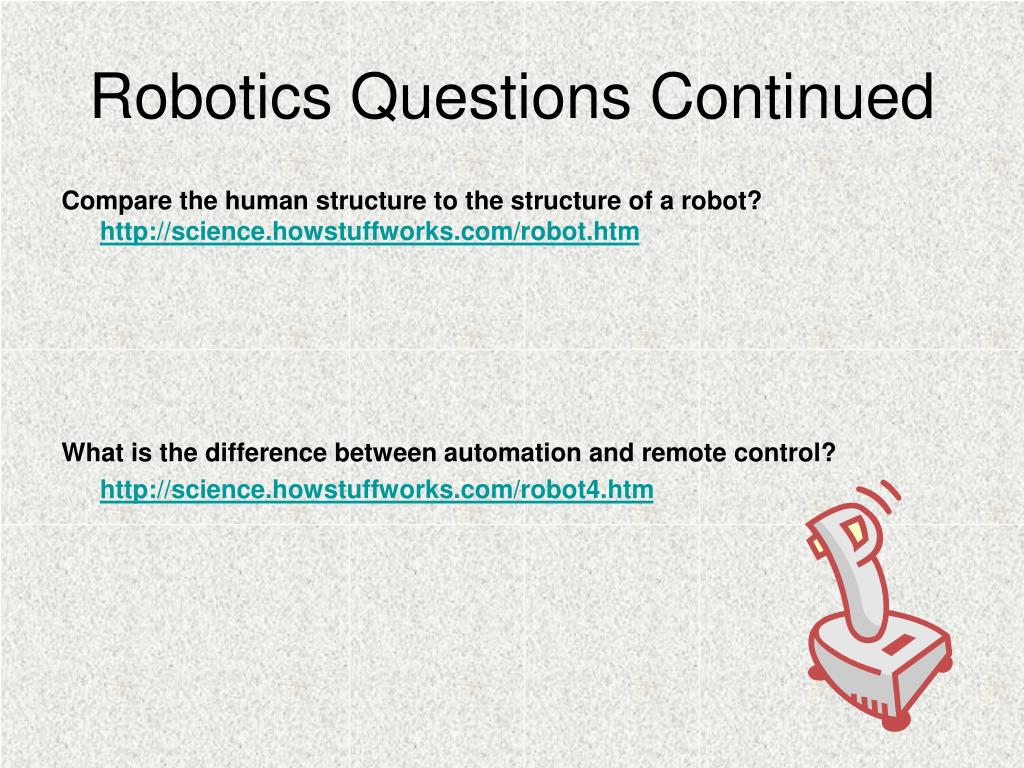 Robotics Questions Continued

Compare the human structure to the structure of a robot?
http://science.howstuffworks.com/robot.htm

What is the difference between automation and remote control?
http://science.howstuffworks.com/robot4.htm